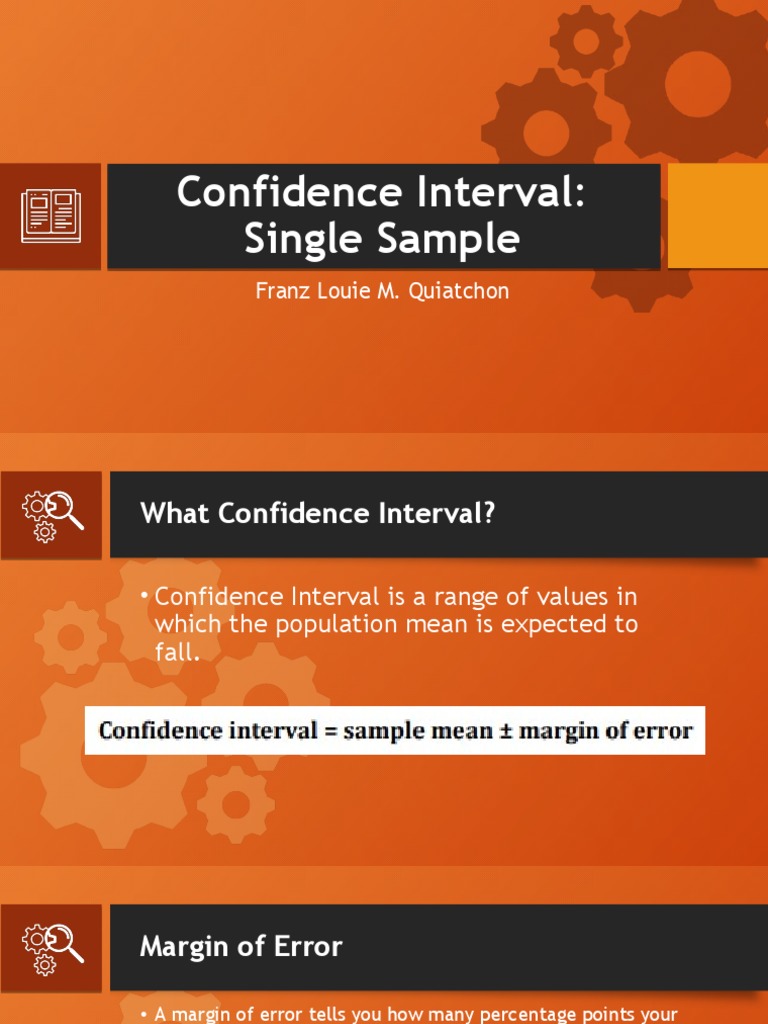 Confidence Interval: Single Sample

Franz Louie M. Quiatchon

What Confidence Interval?

• Confidence Interval is a range of values in which the population mean is expected to fall.

Confidence interval = sample mean ± margin of error

Margin of Error

• A margin of error tells you how many percentage points your